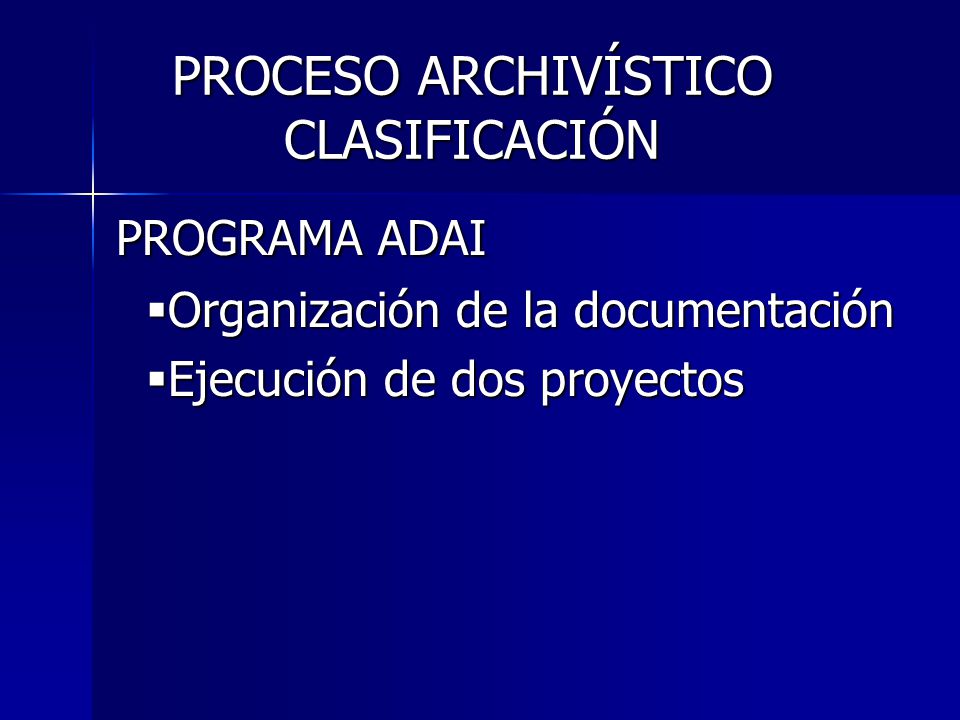 PROCESO ARCHIVÍSTICO
CLASIFICACIÓN

PROGRAMA ADAI

▪Organización de la documentación
▪Ejecución de dos proyectos